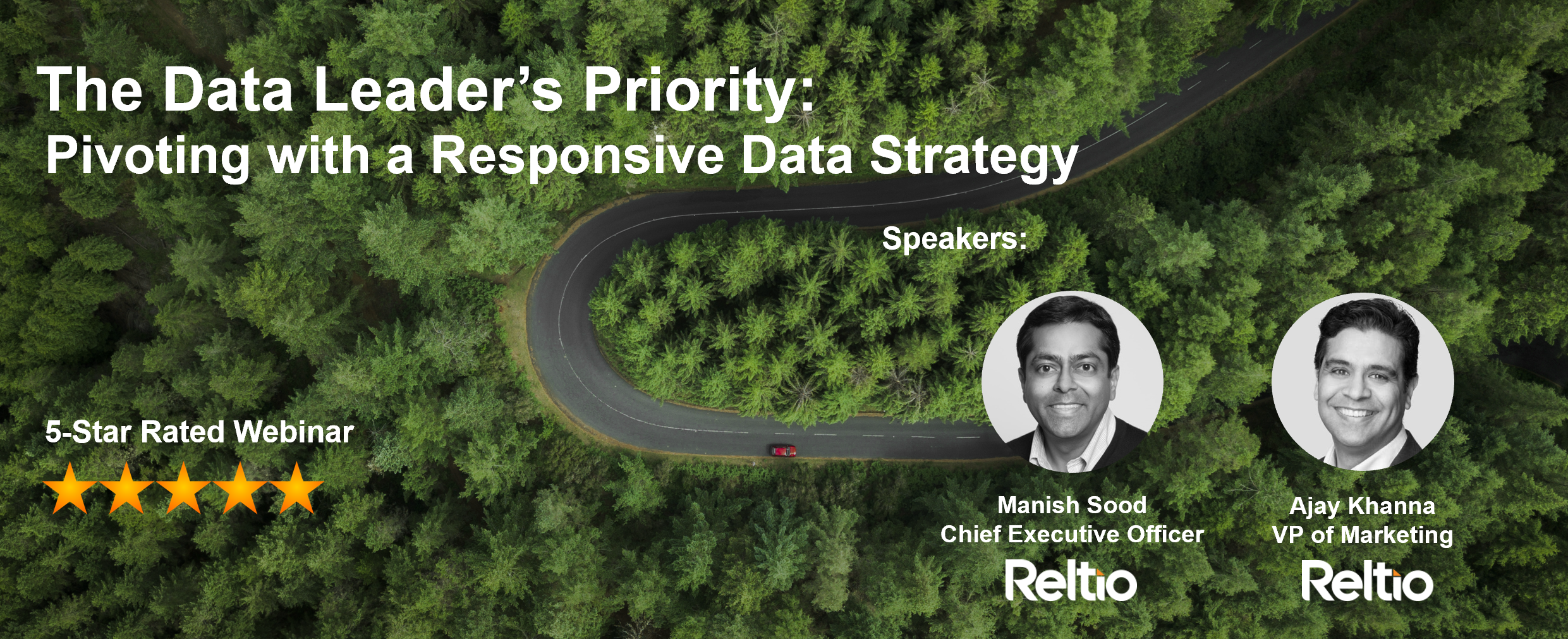 The Data Leader's Priority:
Pivoting with a Responsive Data Strategy

Speakers:

5-Star Rated Webinar

Manish Sood
Chief Executive Officer
Reltio

Ajay Khanna
VP of Marketing
Reltio